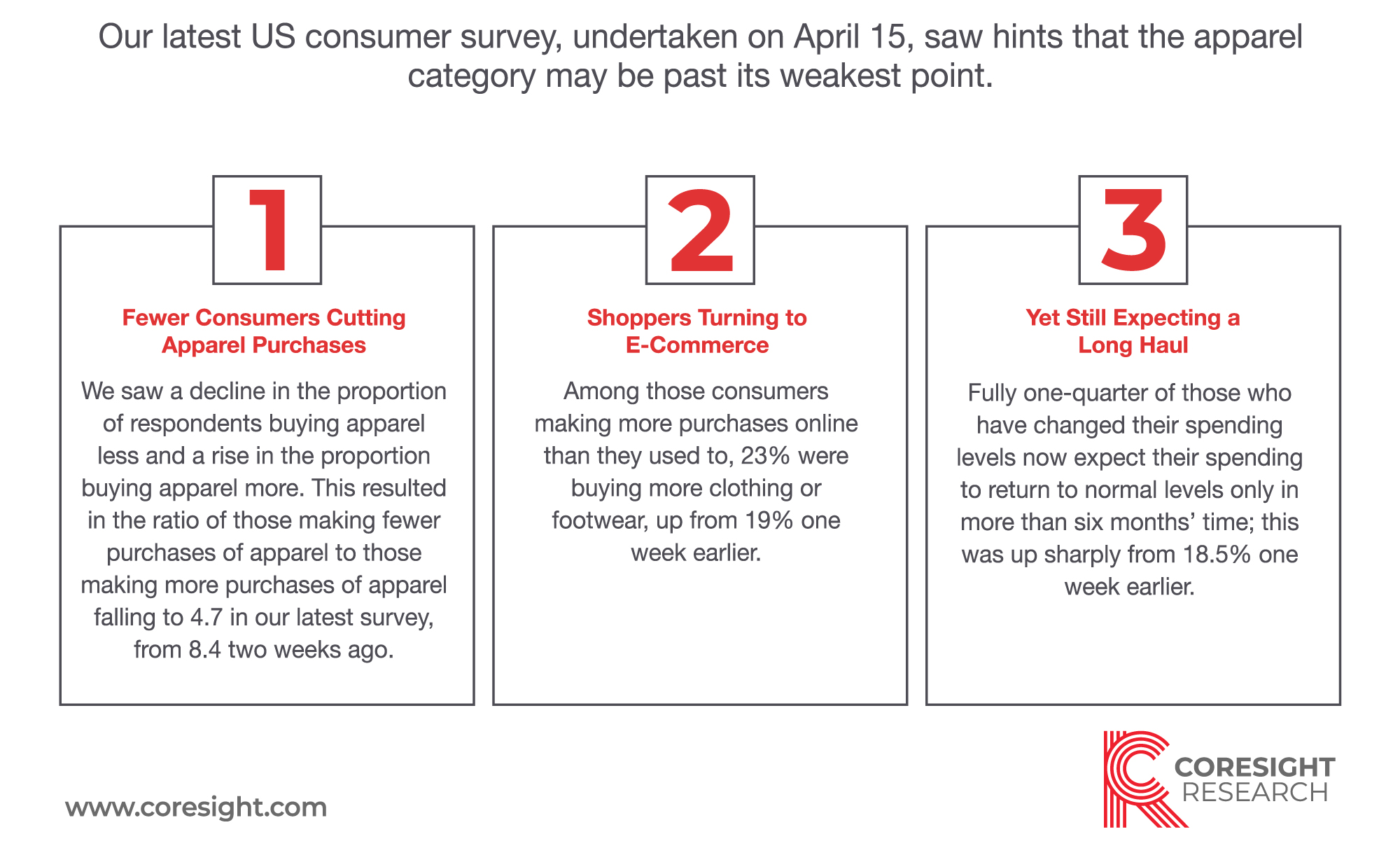 Our latest US consumer survey, undertaken on April 15, saw hints that the apparel category may be past its weakest point.

1

Fewer Consumers Cutting Apparel Purchases

We saw a decline in the proportion of respondents buying apparel less and a rise in the proportion buying apparel more. This resulted in the ratio of those making fewer purchases of apparel to those making more purchases of apparel falling to 4.7 in our latest survey, from 8.4 two weeks ago.

2

Shoppers Turning to E-Commerce

Among those consumers making more purchases online than they used to, 23% were buying more clothing or footwear, up from 19% one week earlier.

3

Yet Still Expecting a Long Haul

Fully one-quarter of those who have changed their spending levels now expect their spending to return to normal levels only in more than six months' time; this was up sharply from 18.5% one week earlier.

www.coresight.com

CORESIGHT RESEARCH